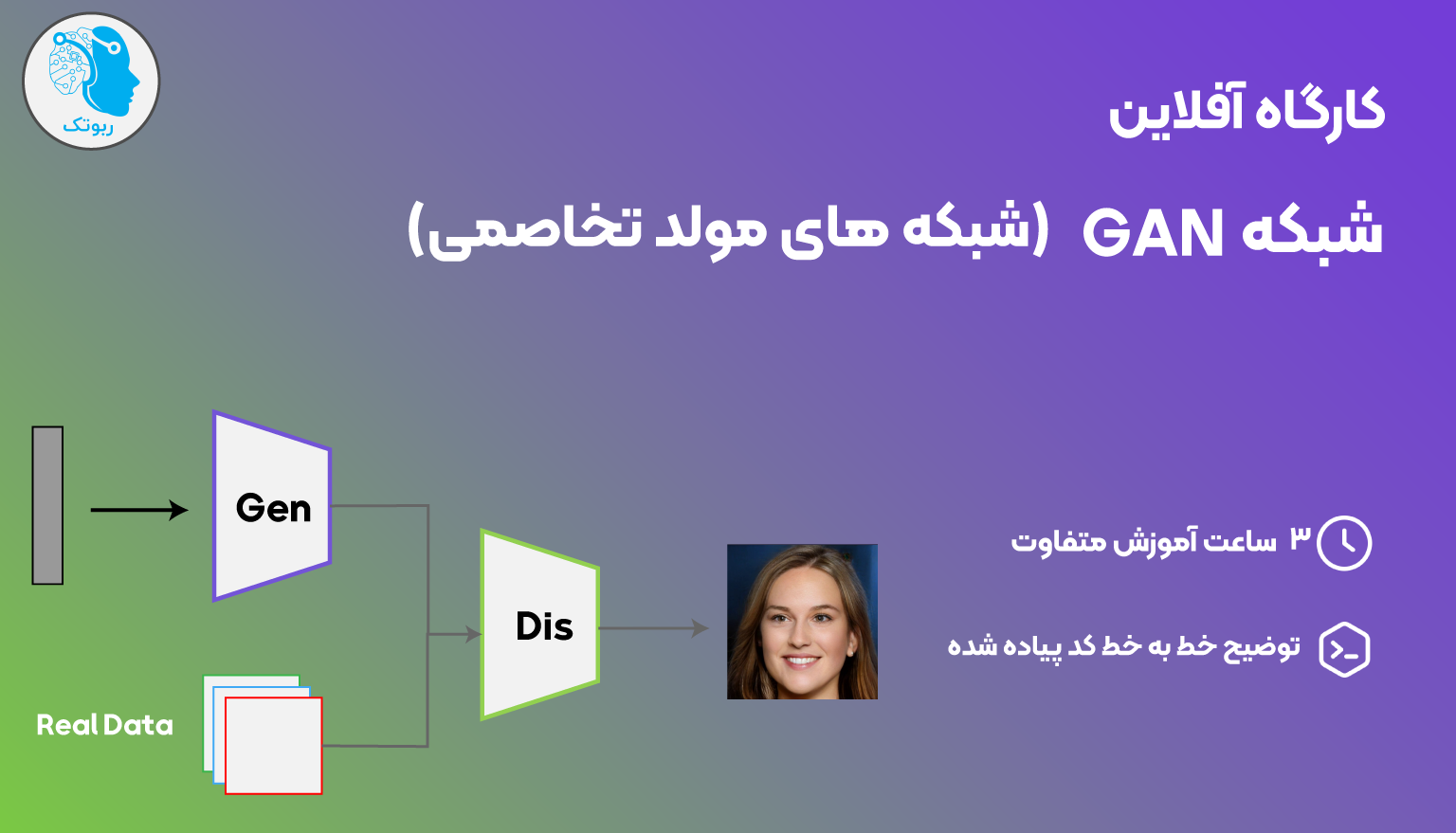 ربوتک

کارگاه آفلاین

شبکه GAN (شبکه های مولد تخاصمی)

Gen

Dis

Real Data

۳ ساعت آموزش متفاوت

توضیح خط به خط کد پیاده شده